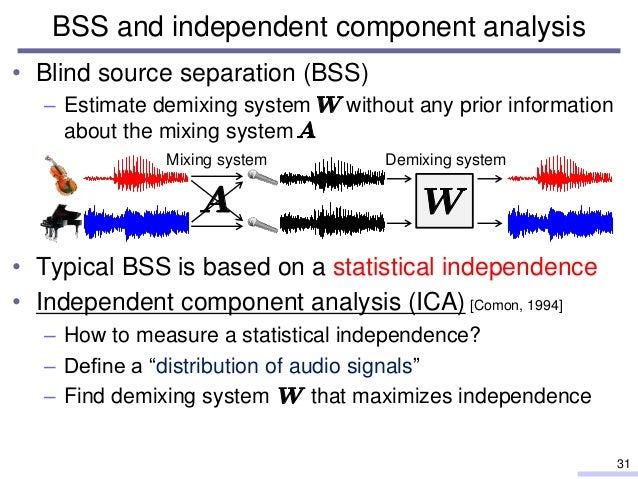 BSS and independent component analysis

• Blind source separation (BSS)
  – Estimate demixing system $\boldsymbol{W}$ without any prior information about the mixing system $\boldsymbol{A}$

Mixing system
$\boldsymbol{A}$
Demixing system
$\boldsymbol{W}$

• Typical BSS is based on a statistical independence
• Independent component analysis (ICA) [Comon, 1994]
  – How to measure a statistical independence?
  – Define a “distribution of audio signals”
  – Find demixing system $\boldsymbol{W}$ that maximizes independence

31